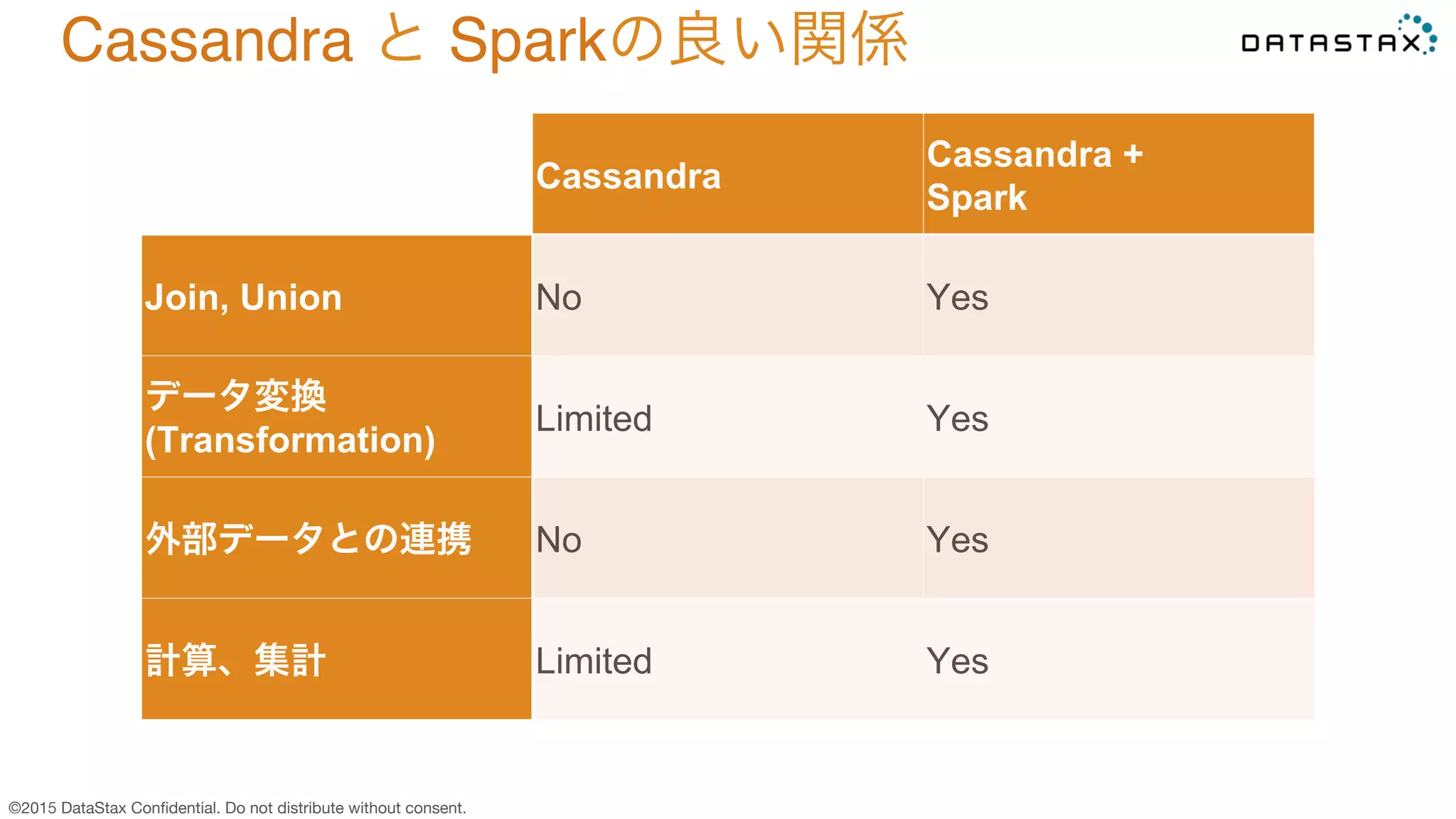 Cassandra と Sparkの良い関係

DATASTAX

| | Cassandra | Cassandra + Spark |
|---|---|---|
| Join, Union | No | Yes |
| データ変換 (Transformation) | Limited | Yes |
| 外部データとの連携 | No | Yes |
| 計算、集計 | Limited | Yes |

©2015 DataStax Confidential. Do not distribute without consent.